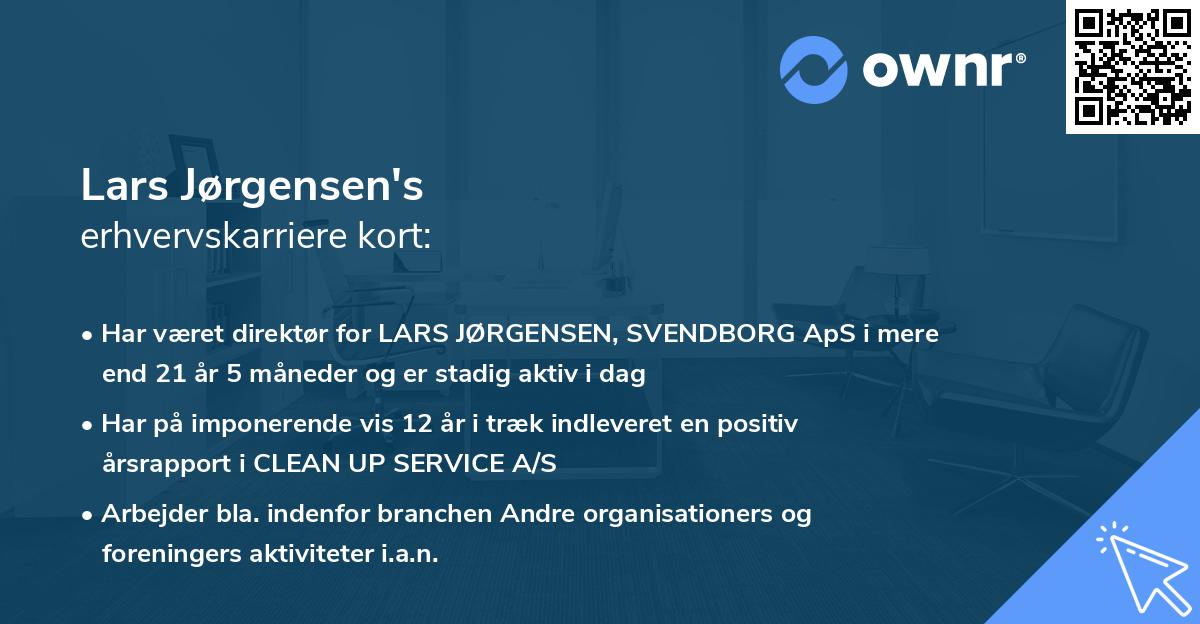 ownr®

Lars Jørgensen's
erhvervskarriere kort:

• Har været direktør for LARS JØRGENSEN, SVENDBORG ApS i mere end 21 år 5 måneder og er stadig aktiv i dag

• Har på imponerende vis 12 år i træk indleveret en positiv årsrapport i CLEAN UP SERVICE A/S

• Arbejder bla. indenfor branchen Andre organisationers og foreningers aktiviteter i.a.n.